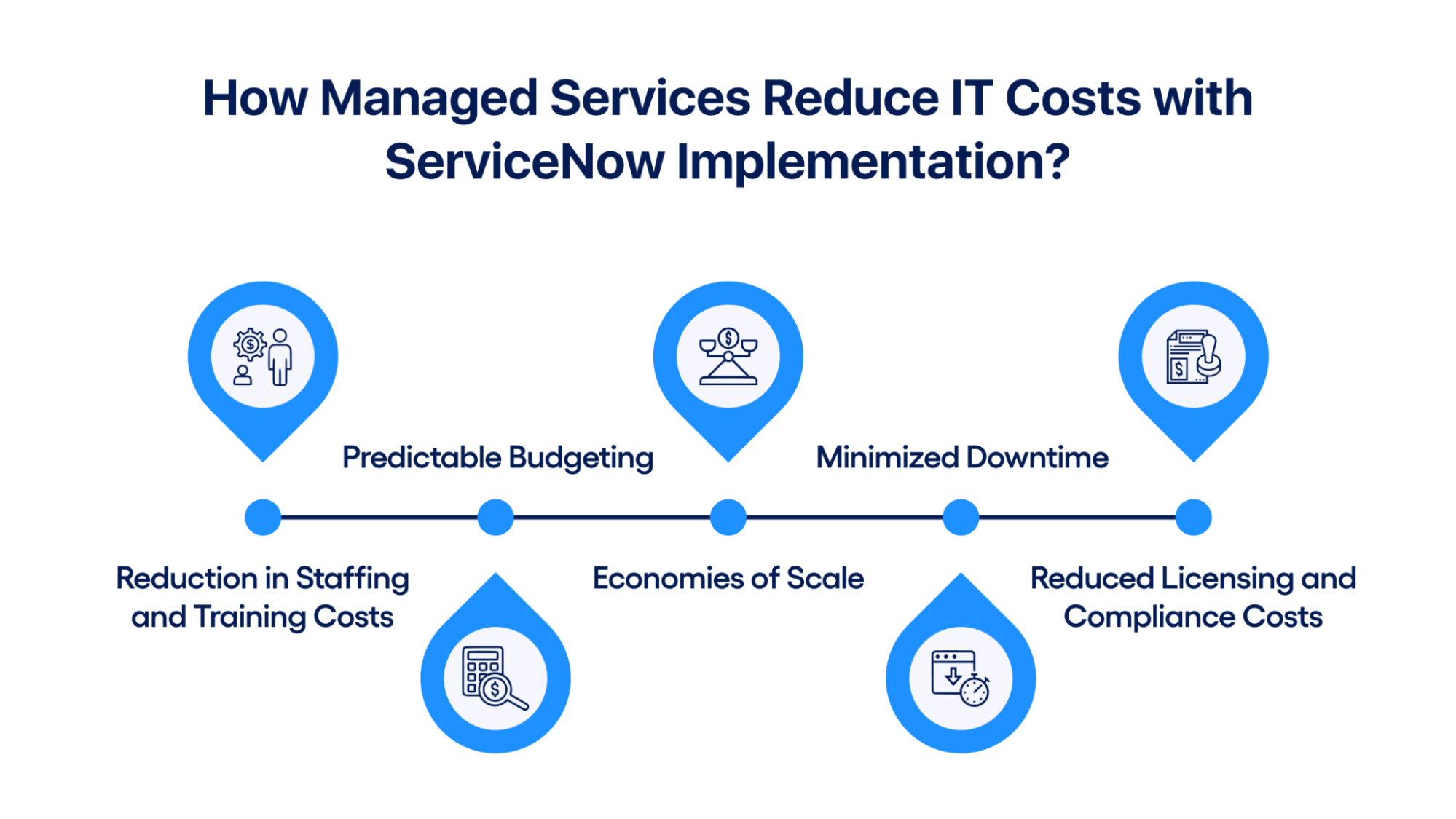 How Managed Services Reduce IT Costs with ServiceNow Implementation?

Reduction in Staffing and Training Costs

Predictable Budgeting

Economies of Scale

Minimized Downtime

Reduced Licensing and Compliance Costs